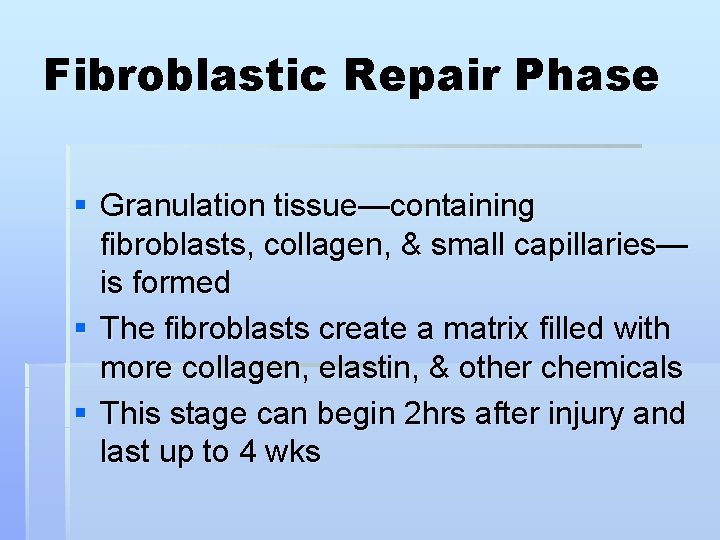 Fibroblastic Repair Phase

▪ Granulation tissue—containing fibroblasts, collagen, & small capillaries—is formed
▪ The fibroblasts create a matrix filled with more collagen, elastin, & other chemicals
▪ This stage can begin 2hrs after injury and last up to 4 wks